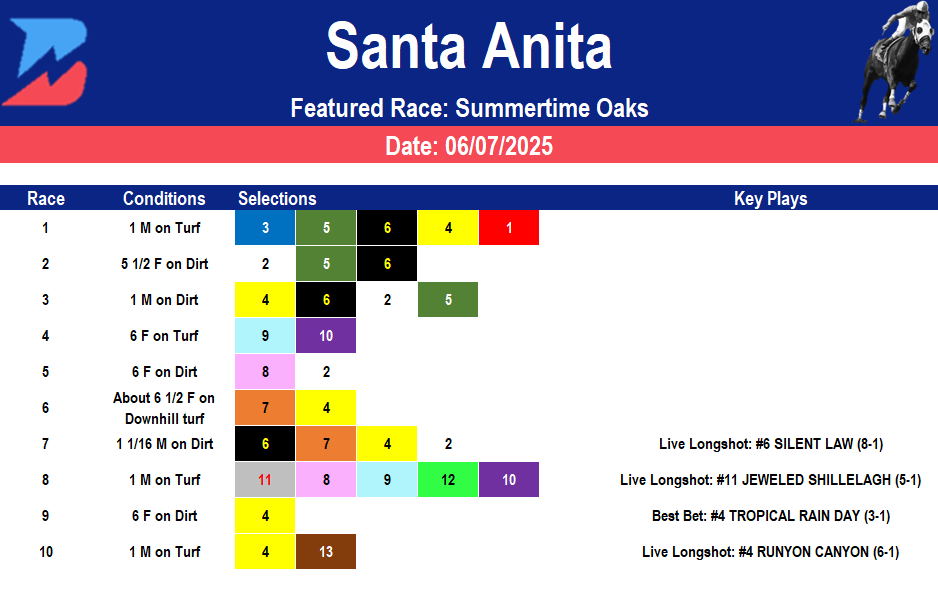 Santa Anita

Featured Race: Summertime Oaks

Date: 06/07/2025

| Race | Conditions | Selections | | | | | Key Plays |
|---|---|---|---|---|---|---|---|
| 1 | 1 M on Turf | 3 | 5 | 6 | 4 | 1 | |
| 2 | 5 1/2 F on Dirt | 2 | 5 | 6 | | | |
| 3 | 1 M on Dirt | 4 | 6 | 2 | 5 | | |
| 4 | 6 F on Turf | 9 | 10 | | | | |
| 5 | 6 F on Dirt | 8 | 2 | | | | |
| 6 | About 6 1/2 F on Downhill turf | 7 | 4 | | | | |
| 7 | 1 1/16 M on Dirt | 6 | 7 | 4 | 2 | | Live Longshot: #6 SILENT LAW (8-1) |
| 8 | 1 M on Turf | 11 | 8 | 9 | 12 | 10 | Live Longshot: #11 JEWELED SHILLELAGH (5-1) |
| 9 | 6 F on Dirt | 4 | | | | | Best Bet: #4 TROPICAL RAIN DAY (3-1) |
| 10 | 1 M on Turf | 4 | 13 | | | | Live Longshot: #4 RUNYON CANYON (6-1) |